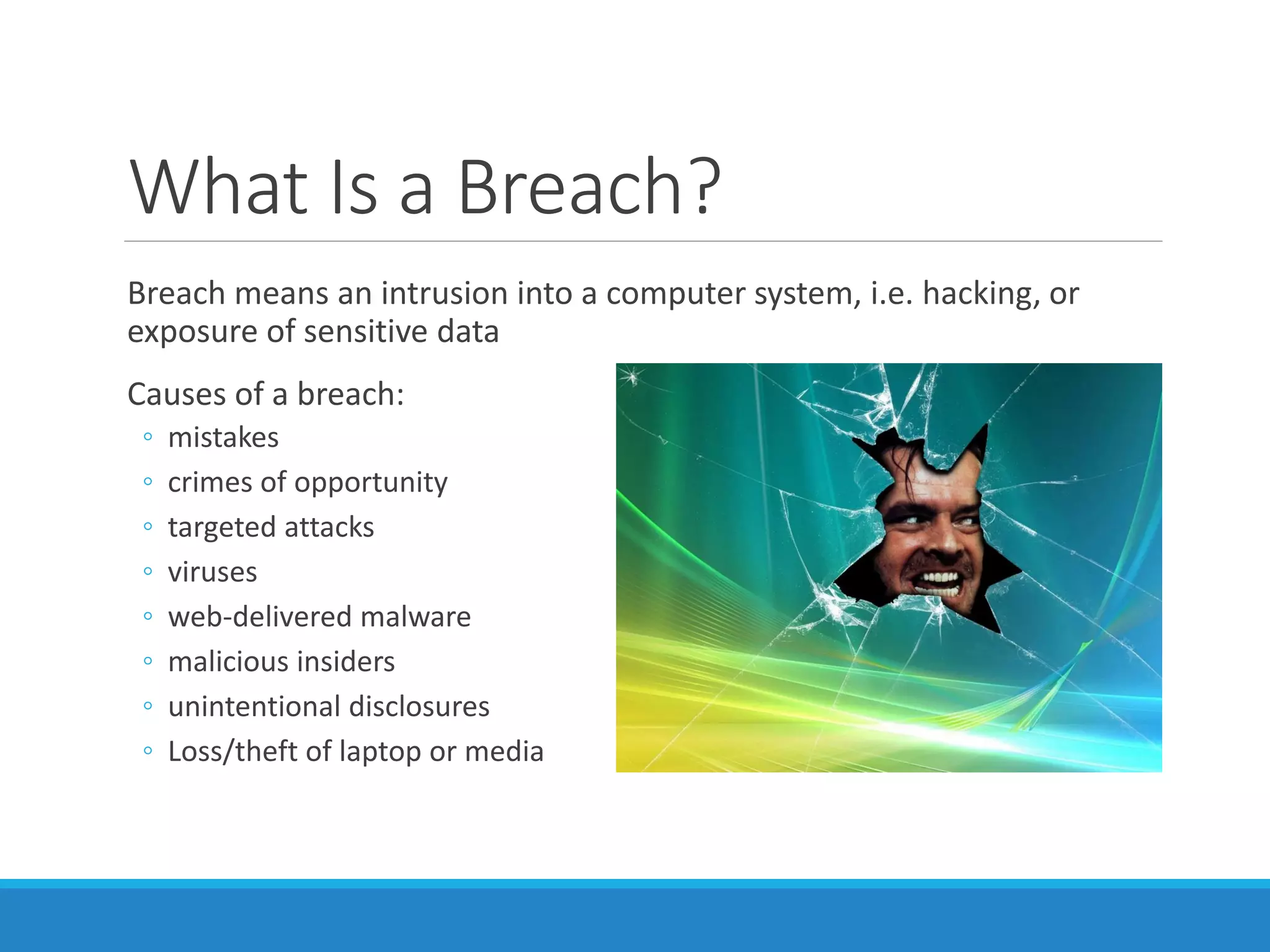 What Is a Breach?

Breach means an intrusion into a computer system, i.e. hacking, or exposure of sensitive data

Causes of a breach:
◦ mistakes
◦ crimes of opportunity
◦ targeted attacks
◦ viruses
◦ web-delivered malware
◦ malicious insiders
◦ unintentional disclosures
◦ Loss/theft of laptop or media